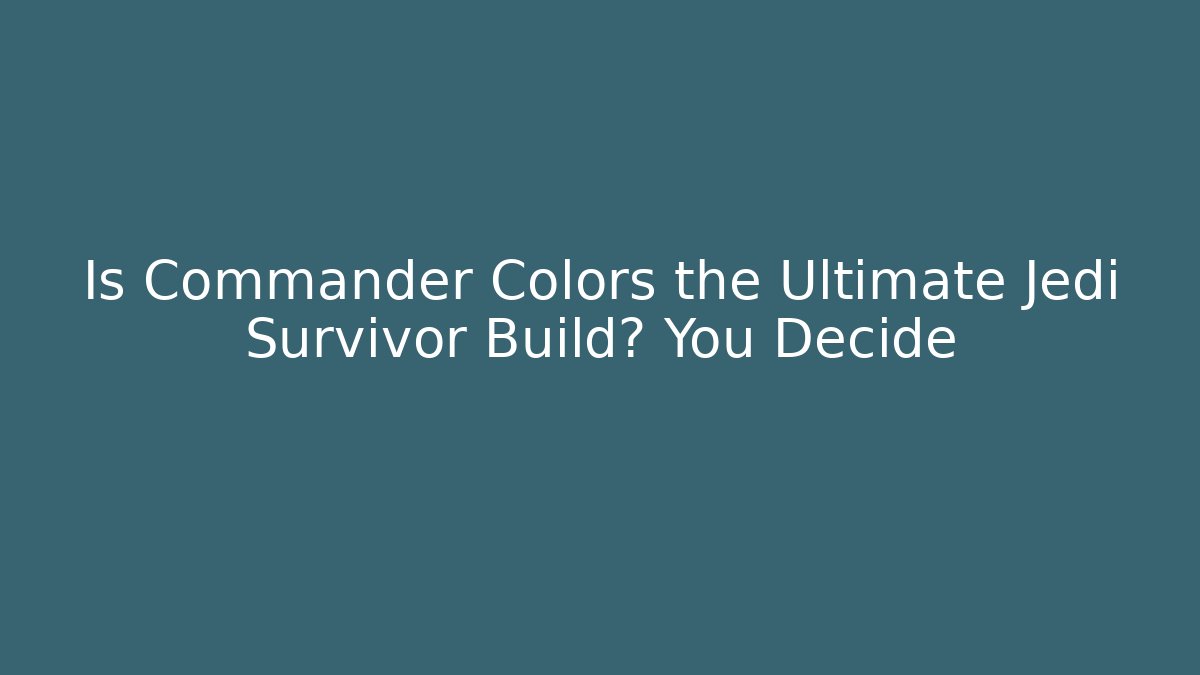 Is Commander Colors the Ultimate Jedi Survivor Build? You Decide